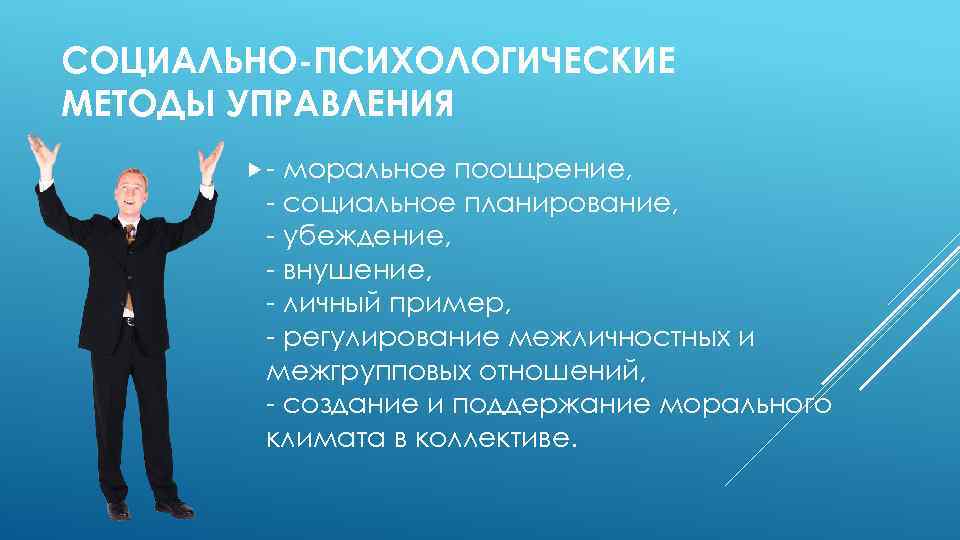 СОЦИАЛЬНО-ПСИХОЛОГИЧЕСКИЕ МЕТОДЫ УПРАВЛЕНИЯ

- моральное поощрение,
- социальное планирование,
- убеждение,
- внушение,
- личный пример,
- регулирование межличностных и межгрупповых отношений,
- создание и поддержание морального климата в коллективе.